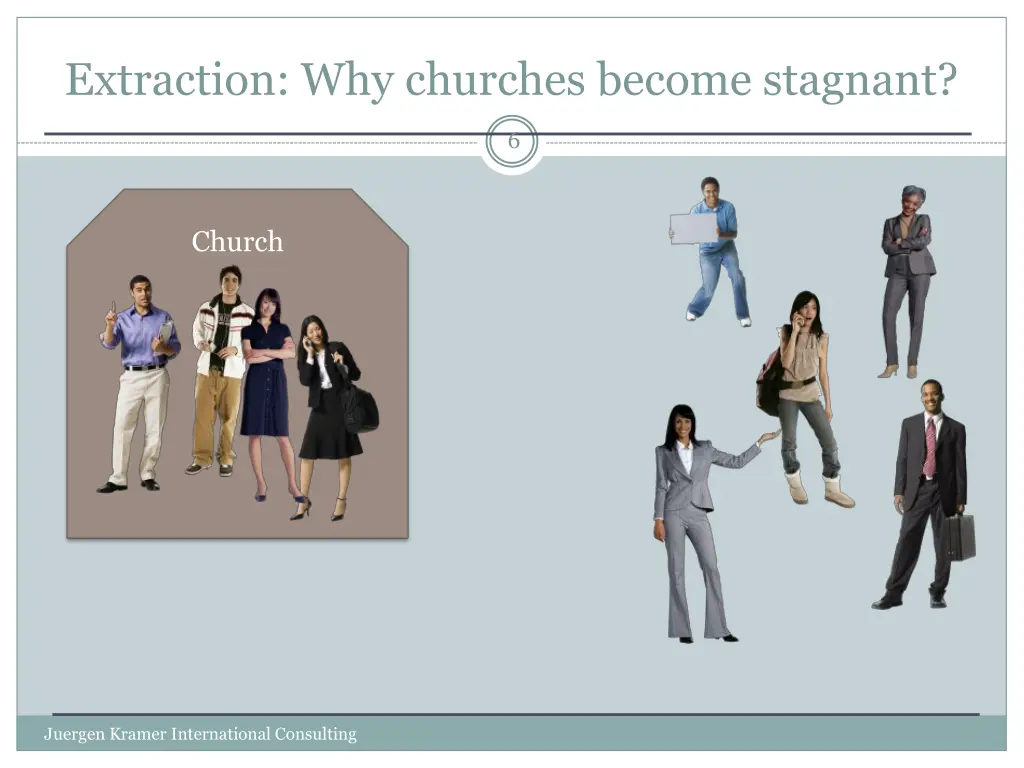 Extraction: Why churches become stagnant?

6

Church

Juergen Kramer International Consulting